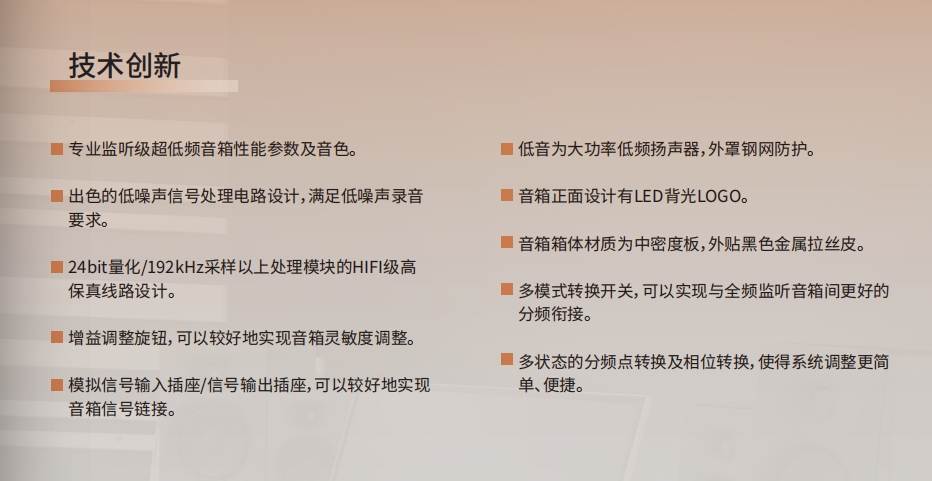 技术创新

专业监听级超低频音箱性能参数及音色。

出色的低噪声信号处理电路设计，满足低噪声录音要求。

24bit量化/192kHz采样以上处理模块的HIFI级高保真线路设计。

增益调整旋钮，可以较好地实现音箱灵敏度调整。

模拟信号输入插座/信号输出插座，可以较好地实现音箱信号链接。

低音为大功率低频扬声器，外罩钢网防护。

音箱正面设计有LED背光LOGO。

音箱箱体材质为中密度板，外贴黑色金属拉丝皮。

多模式转换开关，可以实现与全频监听音箱间更好的分频衔接。

多状态的分频点转换及相位转换，使得系统调整更简单、便捷。